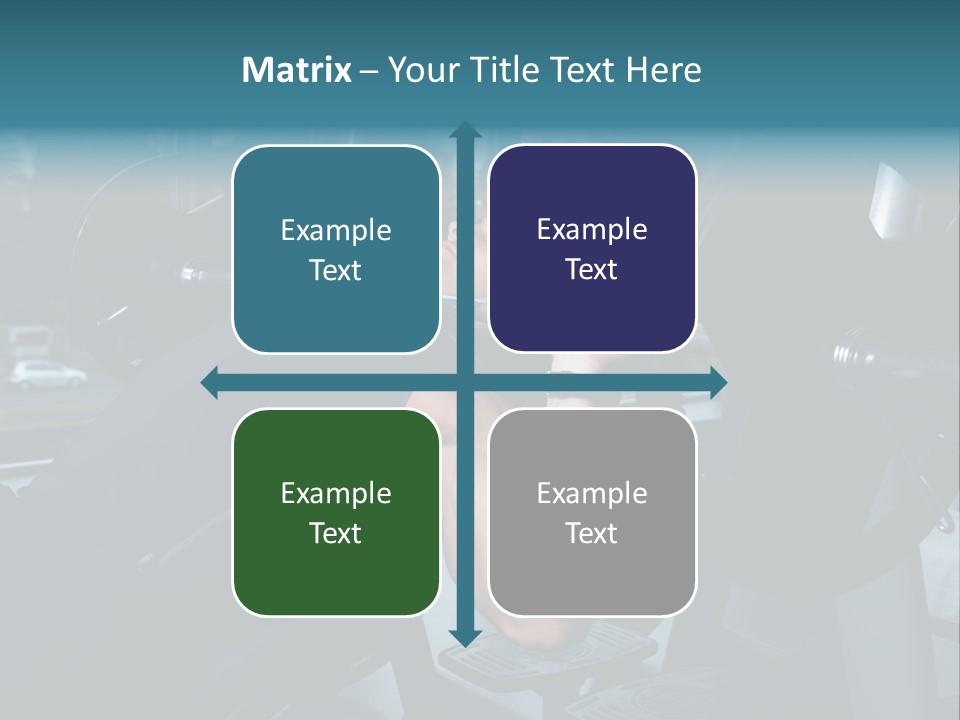 Matrix – Your Title Text Here

Example Text

Example Text

Example Text

Example Text